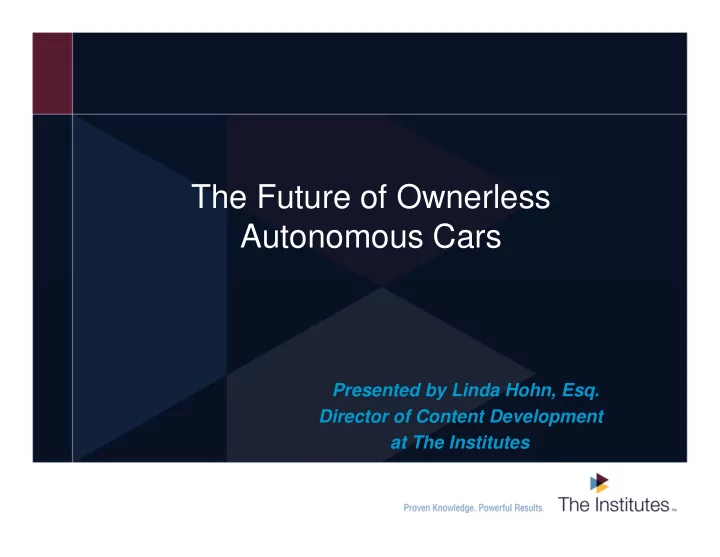 The Future of Ownerless Autonomous Cars

Presented by Linda Hohn, Esq.
Director of Content Development
at The Institutes

Proven Knowledge. Powerful Results.

The Institutes™